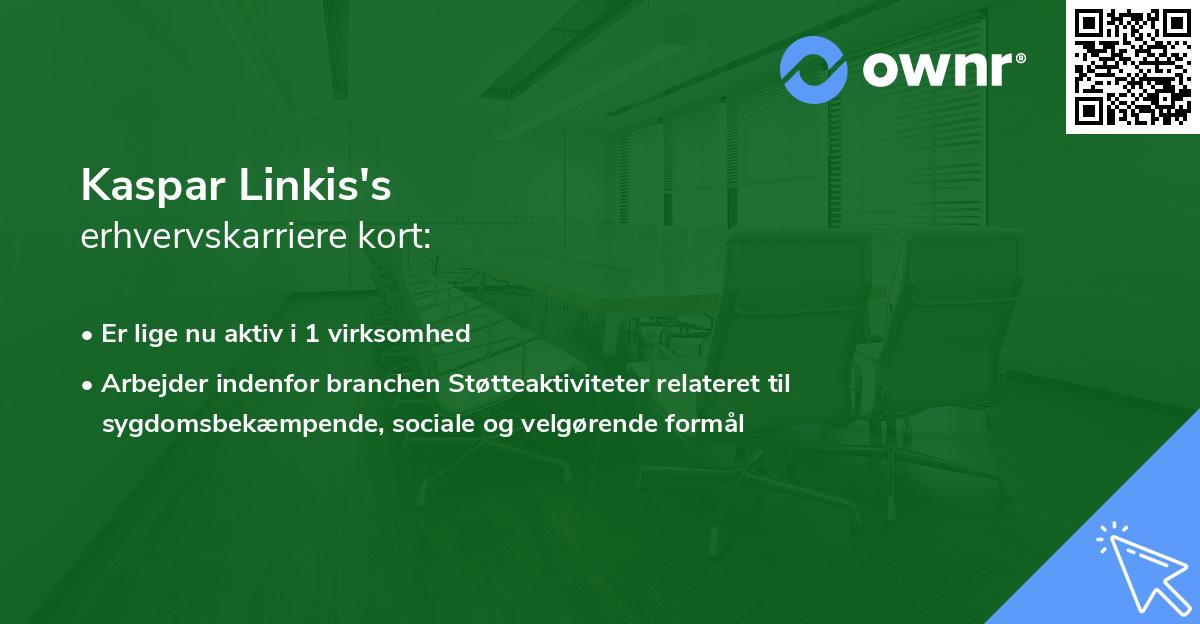 ownr®

Kaspar Linkis's
erhvervskarriere kort:

• Er lige nu aktiv i 1 virksomhed

• Arbejder indenfor branchen Støtteaktiviteter relateret til sygdomsbekæmpende, sociale og velgørende formål